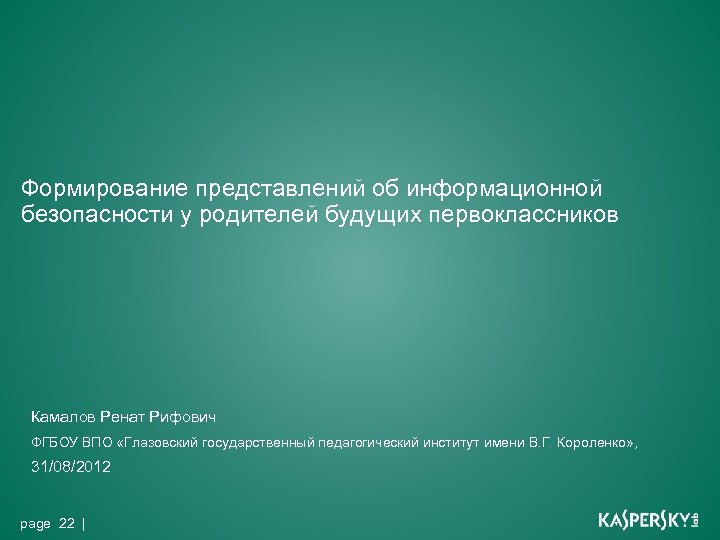 Формирование представлений об информационной безопасности у родителей будущих первоклассников

Камалов Ренат Рифович

ФГБОУ ВПО «Глазовский государственный педагогический институт имени В.Г. Короленко»,

31/08/2012

page 22 |

KASPERSKY lab